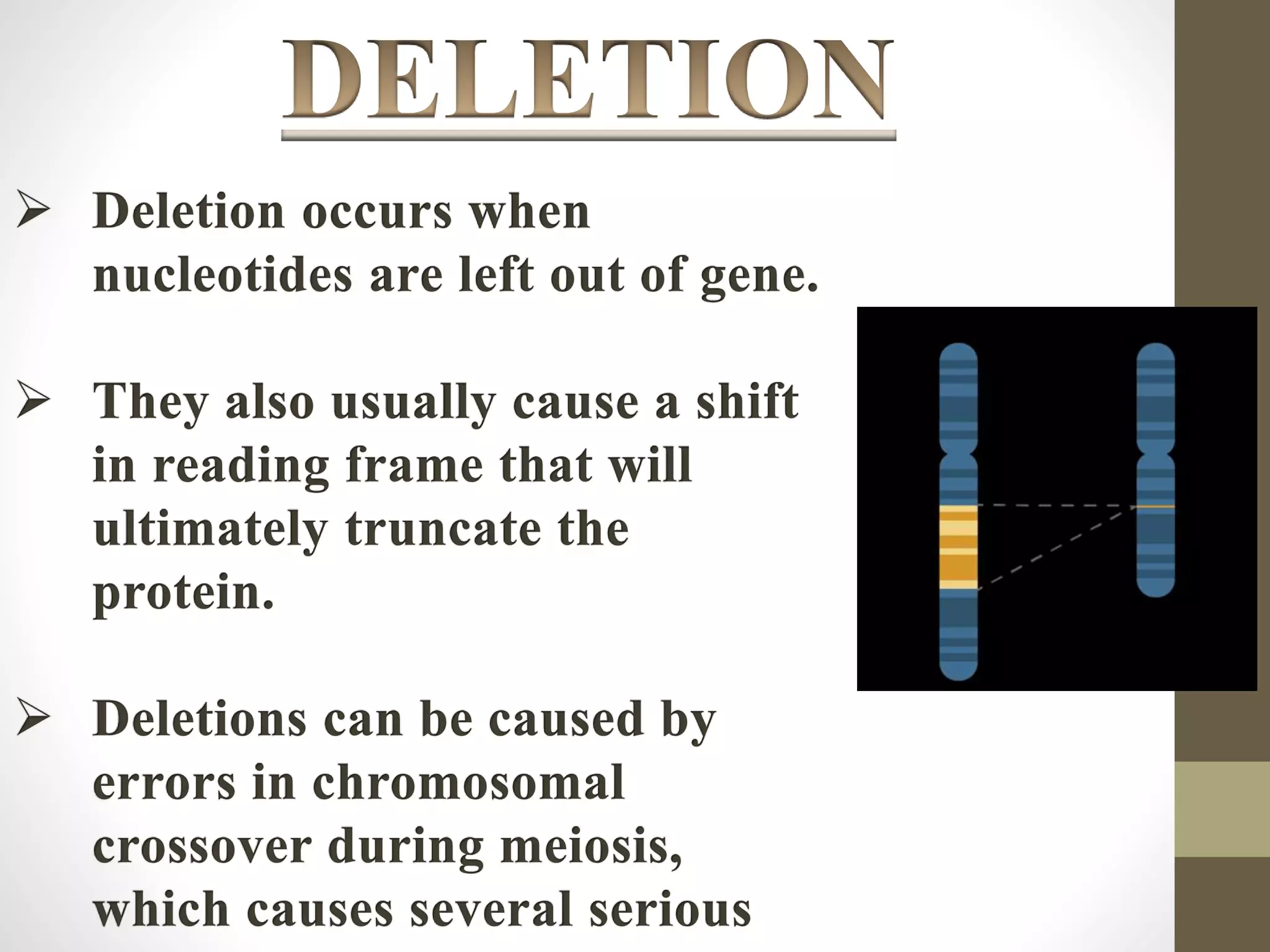 DELETION

➢ Deletion occurs when nucleotides are left out of gene.

➢ They also usually cause a shift in reading frame that will ultimately truncate the protein.

➢ Deletions can be caused by errors in chromosomal crossover during meiosis, which causes several serious